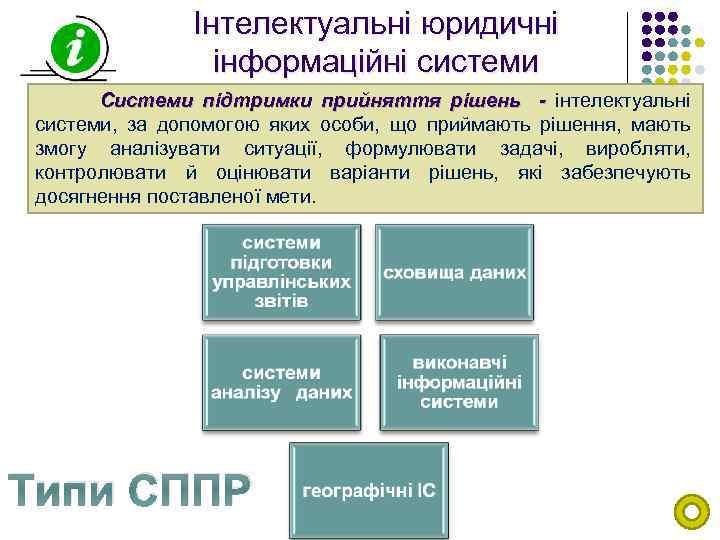 i

Інтелектуальні юридичні інформаційні системи

Системи підтримки прийняття рішень - інтелектуальні системи, за допомогою яких особи, що приймають рішення, мають змогу аналізувати ситуації, формулювати задачі, виробляти, контролювати й оцінювати варіанти рішень, які забезпечують досягнення поставленої мети.

системи підготовки управлінських звітів

сховища даних

системи аналізу даних

виконавчі інформаційні системи

географічні ІС

Типи СППР